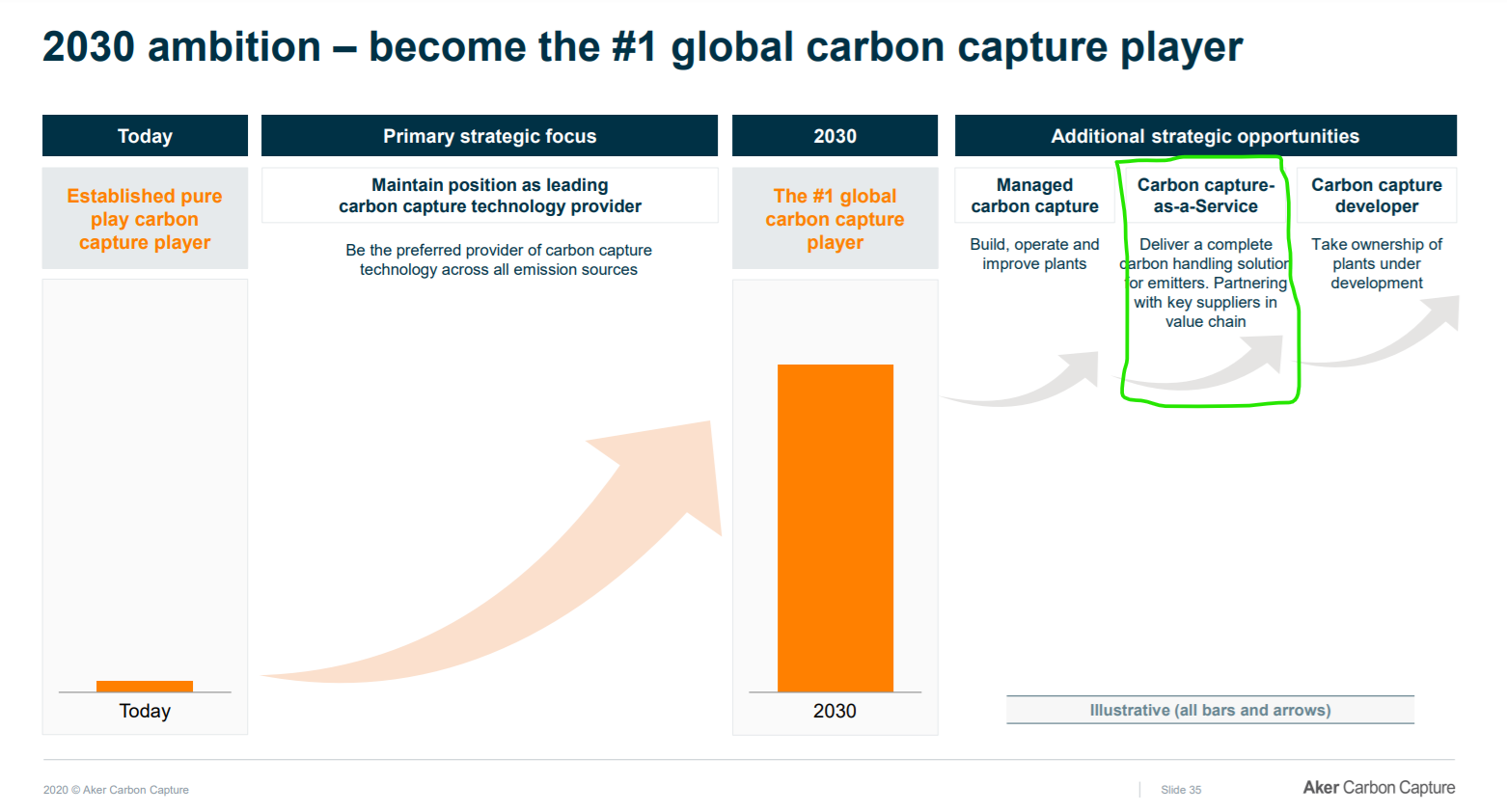 2030 ambition – become the #1 global carbon capture player

Today

Established pure play carbon capture player

Today

Primary strategic focus

Maintain position as leading carbon capture technology provider

Be the preferred provider of carbon capture technology across all emission sources

2030

The #1 global carbon capture player

2030

Additional strategic opportunities

Managed carbon capture

Build, operate and improve plants

Carbon capture-as-a-Service

Deliver a complete carbon handling solution for emitters. Partnering with key suppliers in value chain

Carbon capture developer

Take ownership of plants under development

Illustrative (all bars and arrows)

2020 © Aker Carbon Capture

Slide 35

Aker Carbon Capture